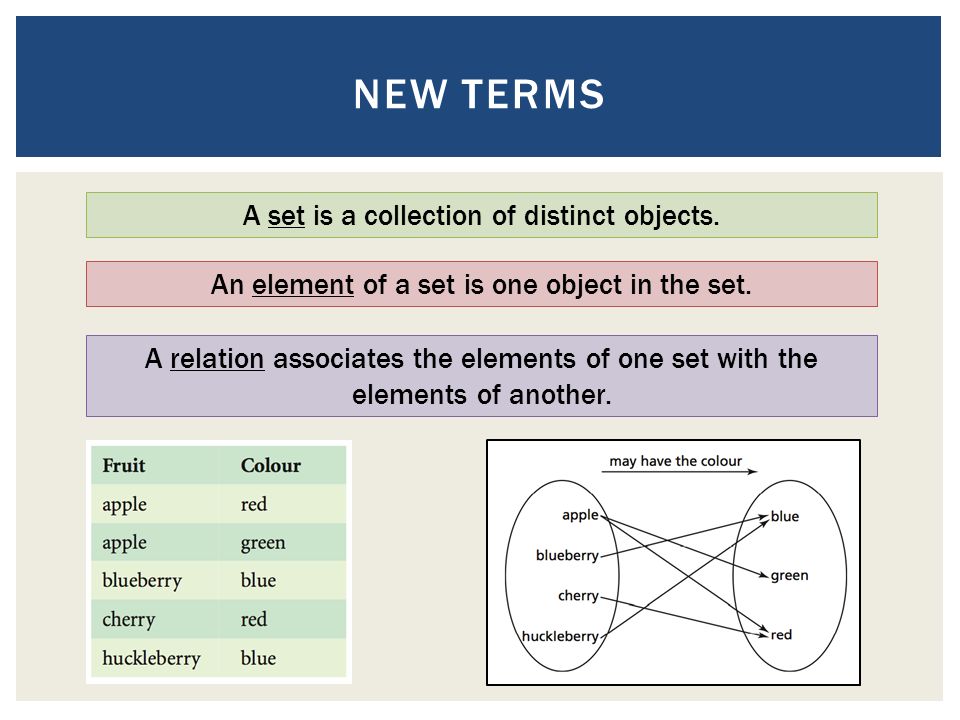 NEW TERMS

A set is a collection of distinct objects.

An element of a set is one object in the set.

A relation associates the elements of one set with the elements of another.

| Fruit | Colour |
|---|---|
| apple | red |
| apple | green |
| blueberry | blue |
| cherry | red |
| huckleberry | blue |

may have the colour

apple
blueberry
cherry
huckleberry

blue
green
red